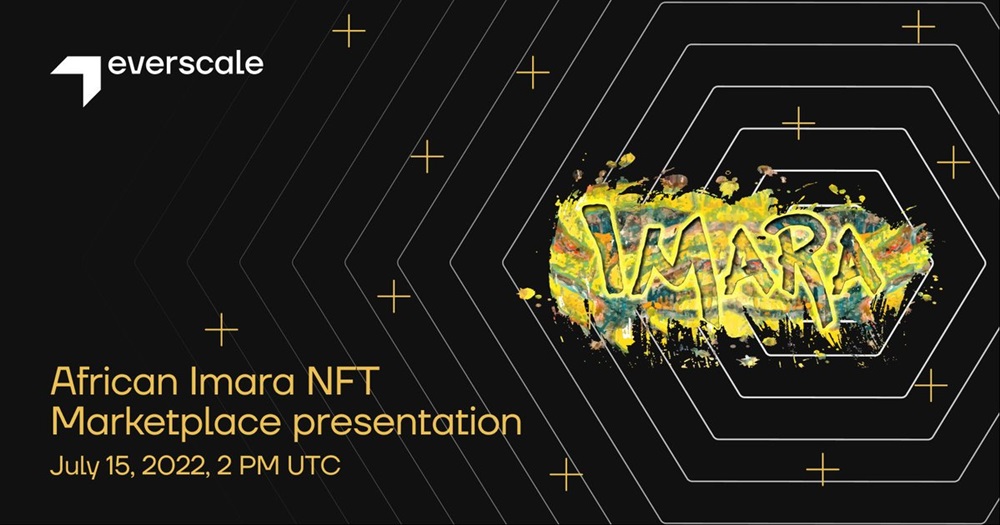 everscale

IMARA

African Imara NFT Marketplace presentation

July 15, 2022, 2 PM UTC